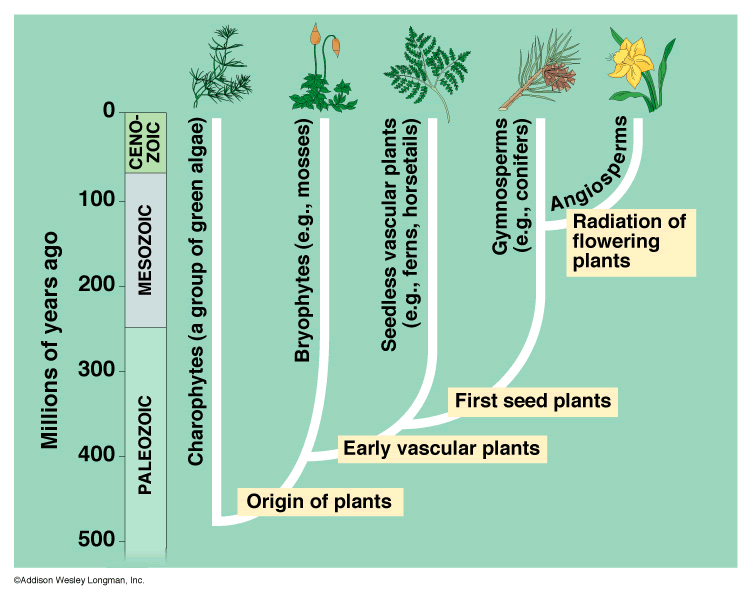 Millions of years ago

0
100
200
300
400
500

CENOZOIC
MESOZOIC
PALEOZOIC

Charophytes (a group of green algae)
Bryophytes (e.g., mosses)
Seedless vascular plants (e.g., ferns, horsetails)
Gymnosperms (e.g., conifers)
Angiosperms

Radiation of flowering plants
First seed plants
Early vascular plants
Origin of plants

©Addison Wesley Longman, Inc.